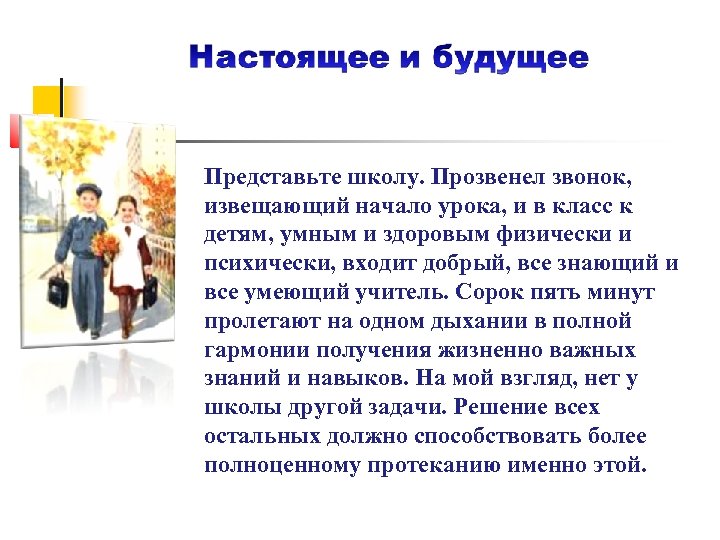 Настоящее и будущее

Представьте школу. Прозвенел звонок, извещающий начало урока, и в класс к детям, умным и здоровым физически и психически, входит добрый, все знающий и все умеющий учитель. Сорок пять минут пролетают на одном дыхании в полной гармонии получения жизненно важных знаний и навыков. На мой взгляд, нет у школы другой задачи. Решение всех остальных должно способствовать более полноценному протеканию именно этой.